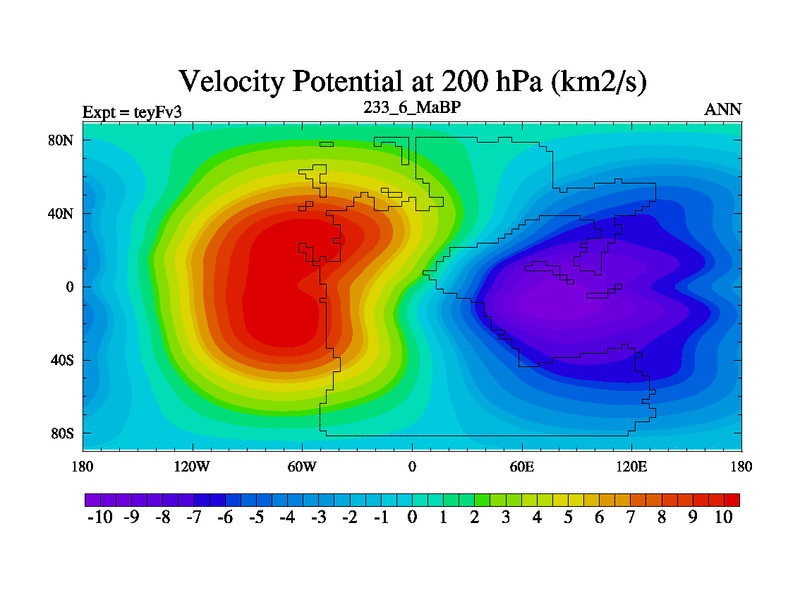 Velocity Potential at 200 hPa (km2/s)

Expt = teyFv3

233_6_MaBP

ANN

80N
40N
0
40S
80S

180 120W 60W 0 60E 120E 180

-10 -9 -8 -7 -6 -5 -4 -3 -2 -1 0 1 2 3 4 5 6 7 8 9 10